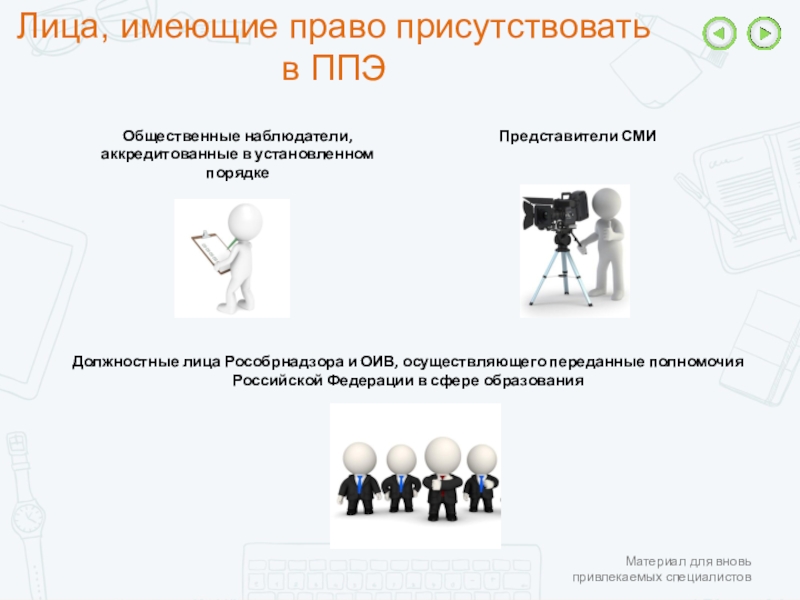 Лица, имеющие право присутствовать в ППЭ

Общественные наблюдатели, аккредитованные в установленном порядке

Представители СМИ

Должностные лица Рособрнадзора и ОИВ, осуществляющего переданные полномочия Российской Федерации в сфере образования

Материал для вновь привлекаемых специалистов